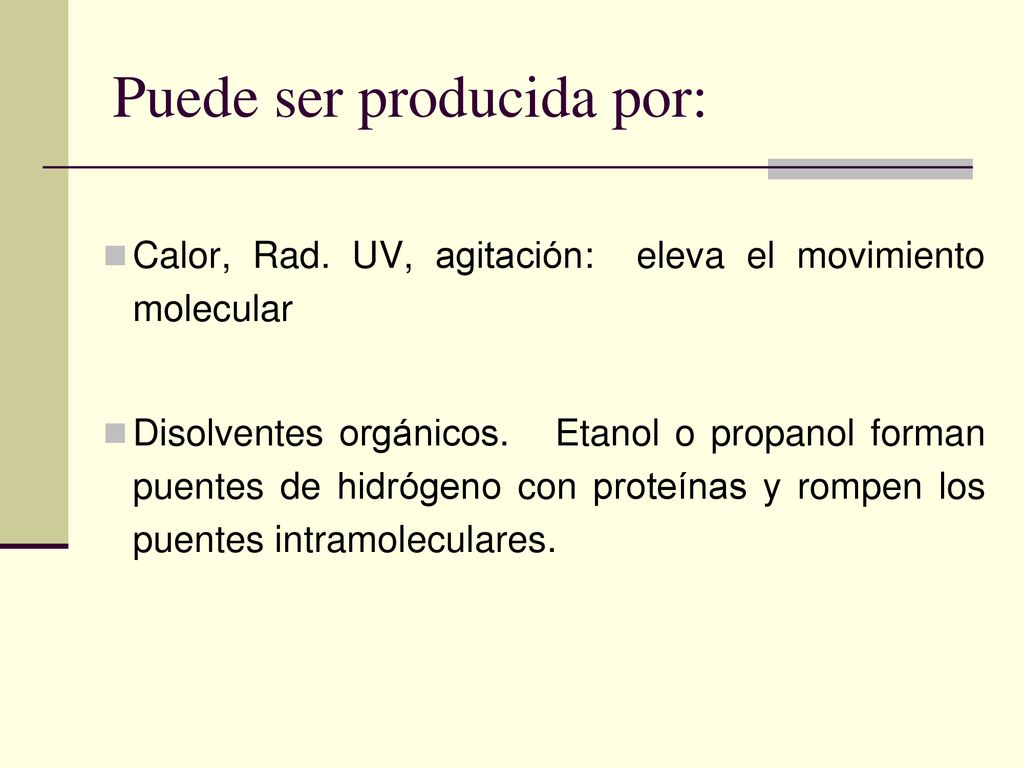 Puede ser producida por:

Calor, Rad. UV, agitación: eleva el movimiento molecular

Disolventes orgánicos. Etanol o propanol forman puentes de hidrógeno con proteínas y rompen los puentes intramoleculares.